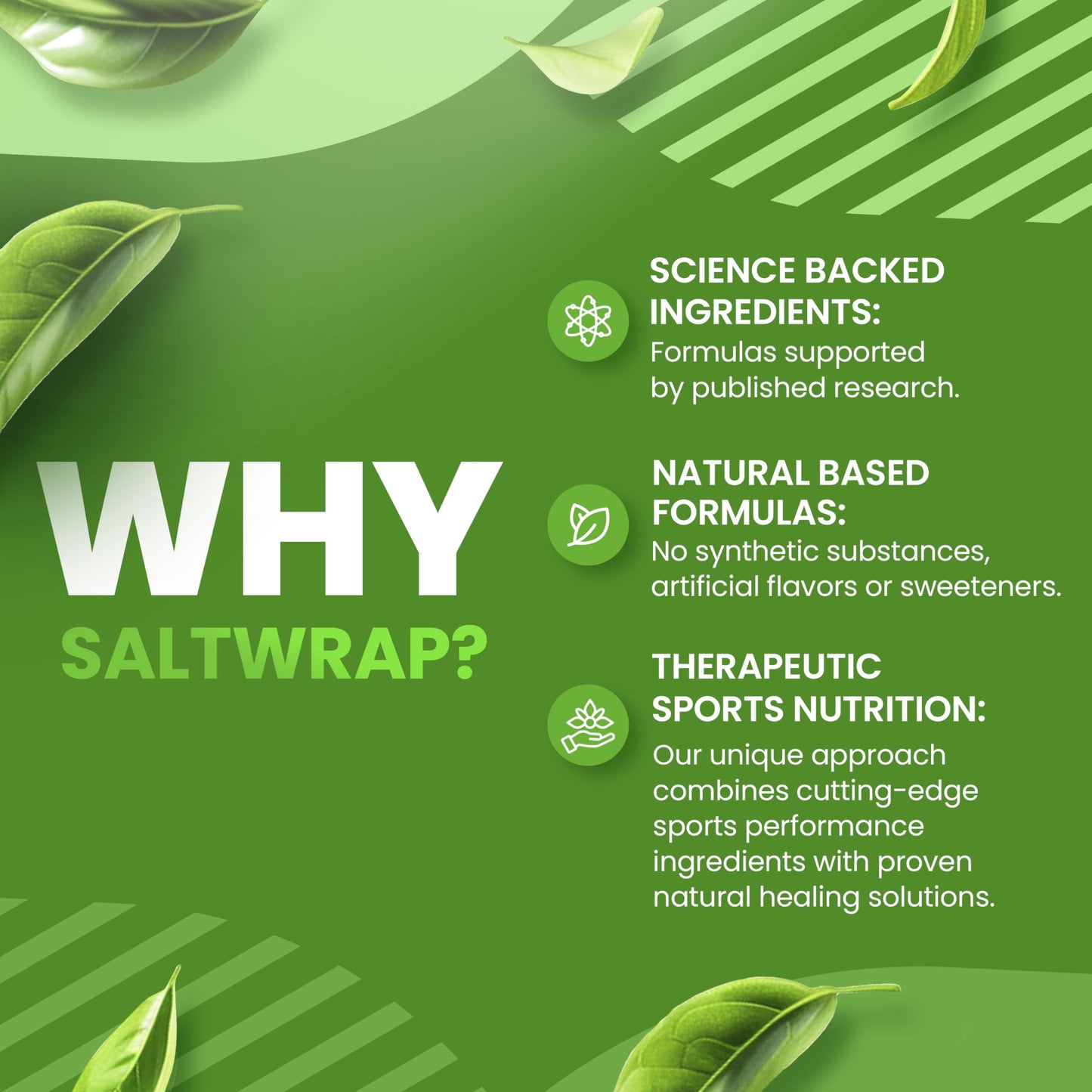 WHY
SALTWRAP?

SCIENCE BACKED INGREDIENTS:
Formulas supported by published research.

NATURAL BASED FORMULAS:
No synthetic substances, artificial flavors or sweeteners.

THERAPEUTIC SPORTS NUTRITION:
Our unique approach combines cutting-edge sports performance ingredients with proven natural healing solutions.